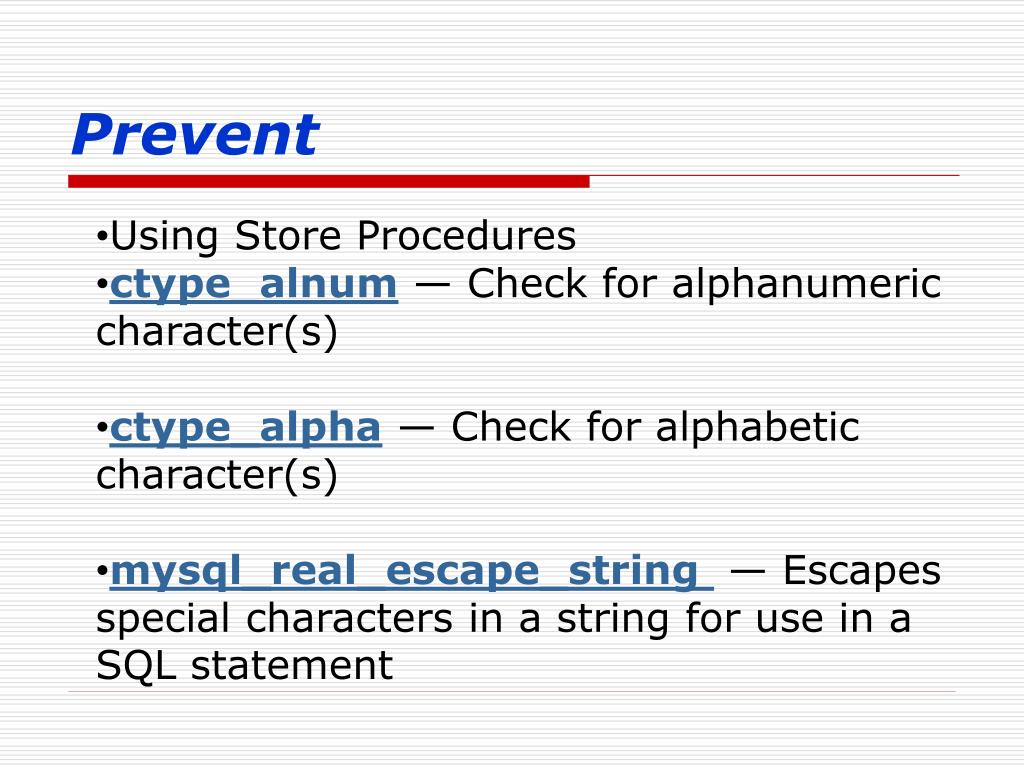 Prevent

•Using Store Procedures
•ctype_alnum — Check for alphanumeric character(s)

•ctype_alpha — Check for alphabetic character(s)

•mysql_real_escape_string — Escapes special characters in a string for use in a SQL statement